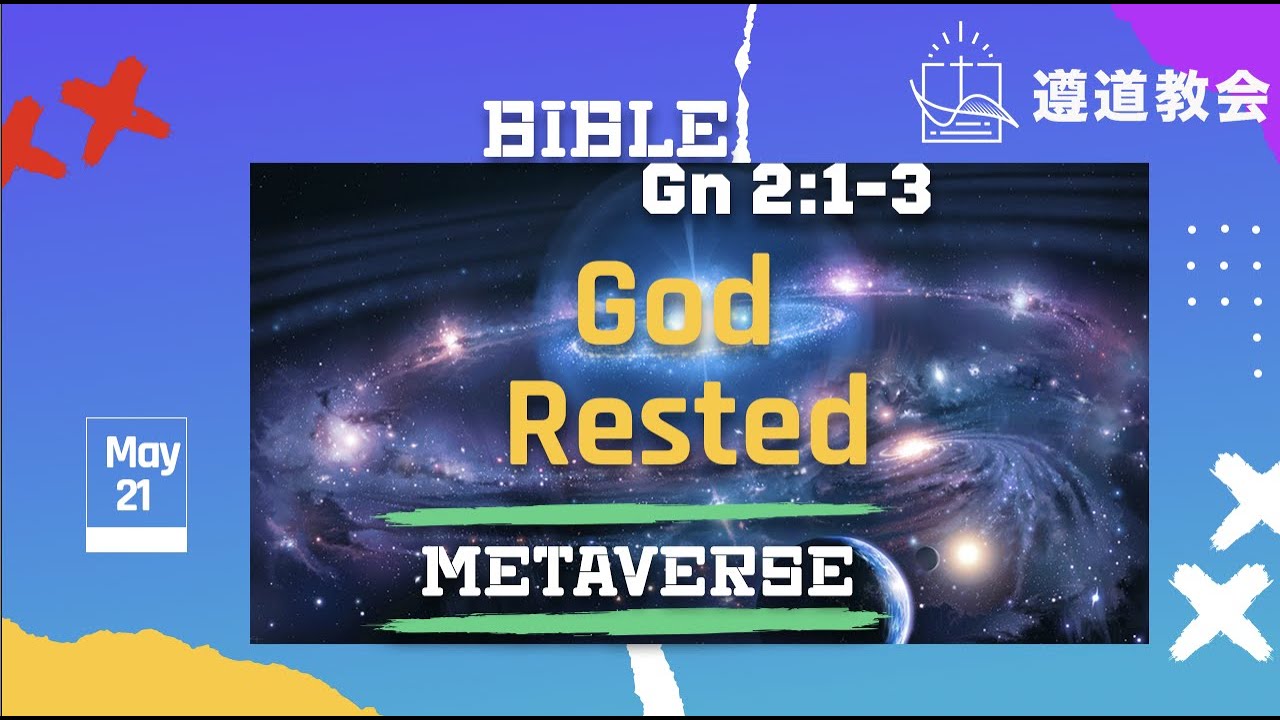 遵道教会

BIBLE

Gn 2:1-3

God Rested

May 21

METAVERSE